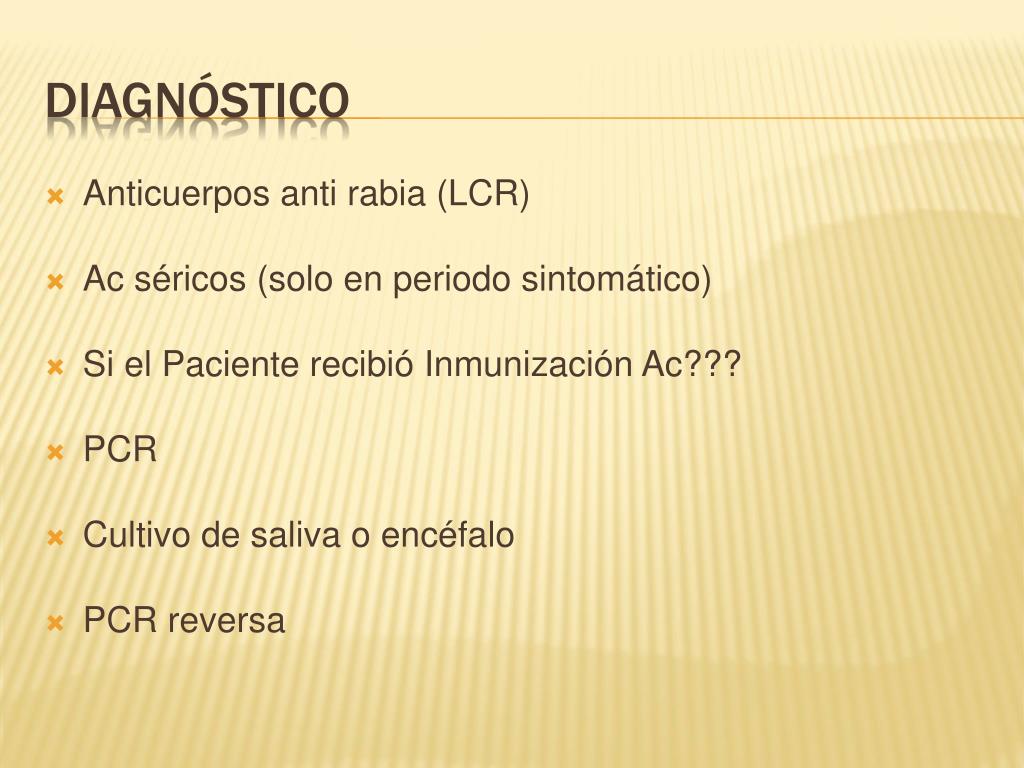 DIAGNÓSTICO

Anticuerpos anti rabia (LCR)

Ac séricos (solo en periodo sintomático)

Si el Paciente recibió Inmunización Ac???

PCR

Cultivo de saliva o encéfalo

PCR reversa